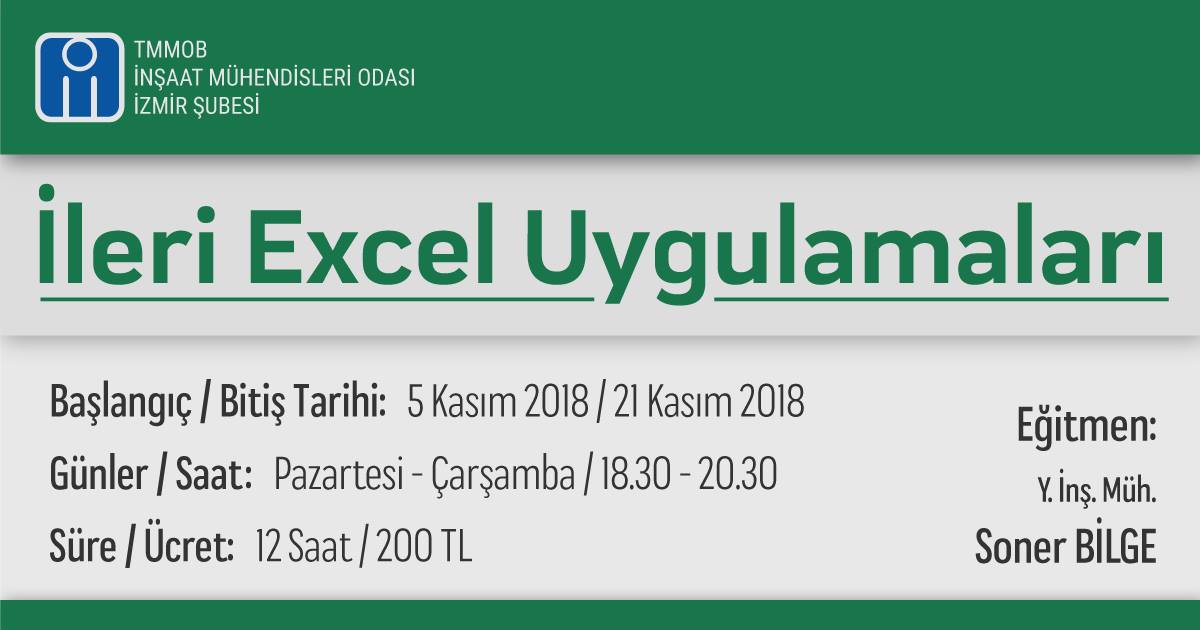 TMMOB
İNŞAAT MÜHENDİSLERİ ODASI
İZMİR ŞUBESİ

İleri Excel Uygulamaları

Başlangıç / Bitiş Tarihi: 5 Kasım 2018 / 21 Kasım 2018
Günler / Saat: Pazartesi - Çarşamba / 18.30 - 20.30
Süre / Ücret: 12 Saat / 200 TL

Eğitmen:
Y. İnş. Müh.
Soner BİLGE